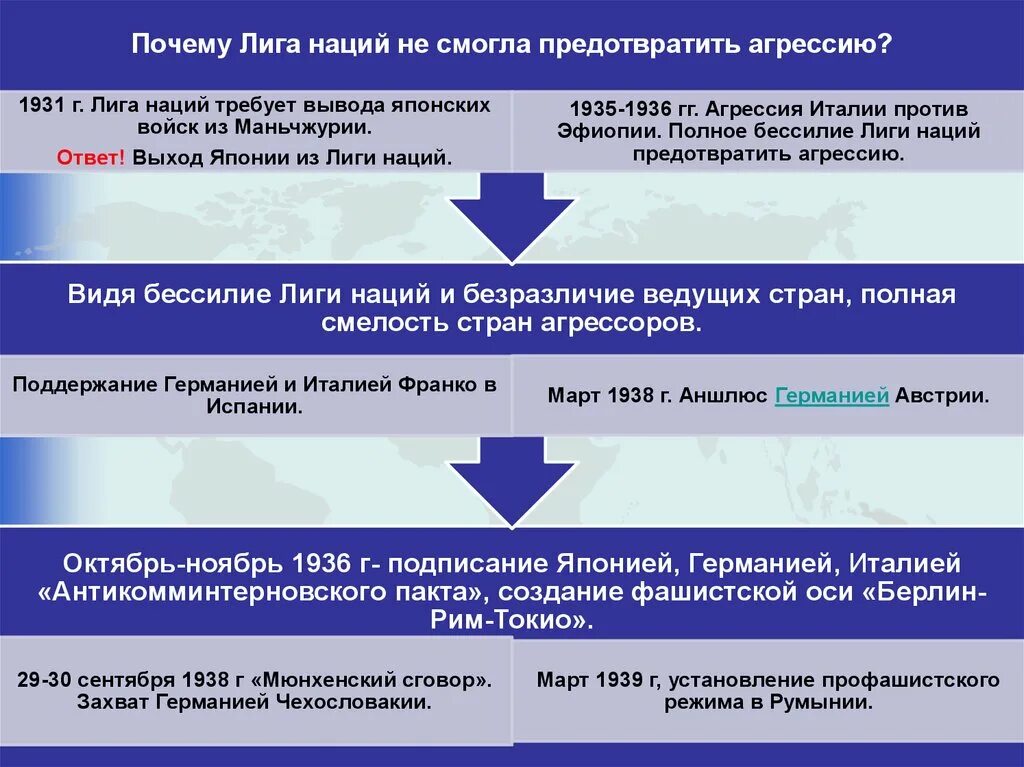 Почему Лига наций не смогла предотвратить агрессию?

1931 г. Лига наций требует вывода японских войск из Маньчжурии.
Ответ! Выход Японии из Лиги наций.

1935-1936 гг. Агрессия Италии против Эфиопии. Полное бессилие Лиги наций предотвратить агрессию.

Видя бессилие Лиги наций и безразличие ведущих стран, полная смелость стран агрессоров.

Поддержание Германией и Италией Франко в Испании.

Март 1938 г. Аншлюс Германией Австрии.

Октябрь-ноябрь 1936 г- подписание Японией, Германией, Италией «Антикомминтерновского пакта», создание фашистской оси «Берлин-Рим-Токио».

29-30 сентября 1938 г «Мюнхенский сговор». Захват Германией Чехословакии.

Март 1939 г, установление профашистского режима в Румынии.